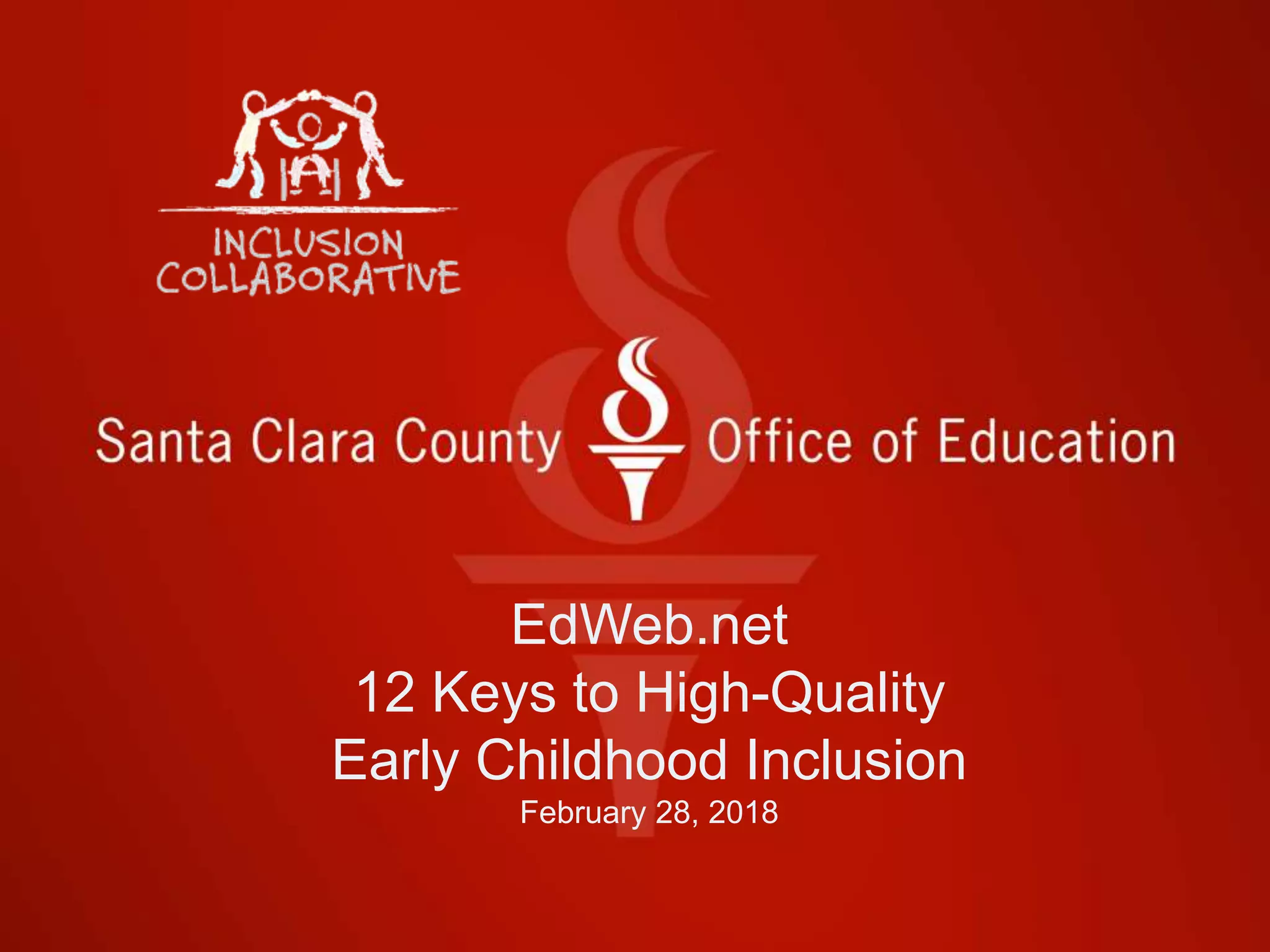 INCLUSION COLLABORATIVE

Santa Clara County Office of Education

EdWeb.net
12 Keys to High-Quality Early Childhood Inclusion
February 28, 2018